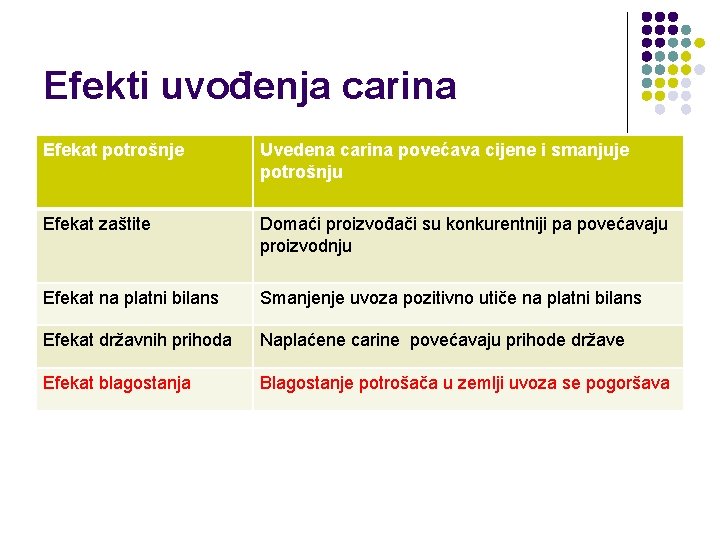 Efekti uvođenja carina

| Efekat potrošnje | Uvedena carina povećava cijene i smanjuje potrošnju |
|---|---|
| Efekat zaštite | Domaći proizvođači su konkurentniji pa povećavaju proizvodnju |
| Efekat na platni bilans | Smanjenje uvoza pozitivno utiče na platni bilans |
| Efekat državnih prihoda | Naplaćene carine povećavaju prihode države |
| Efekat blagostanja | Blagostanje potrošača u zemlji uvoza se pogoršava |